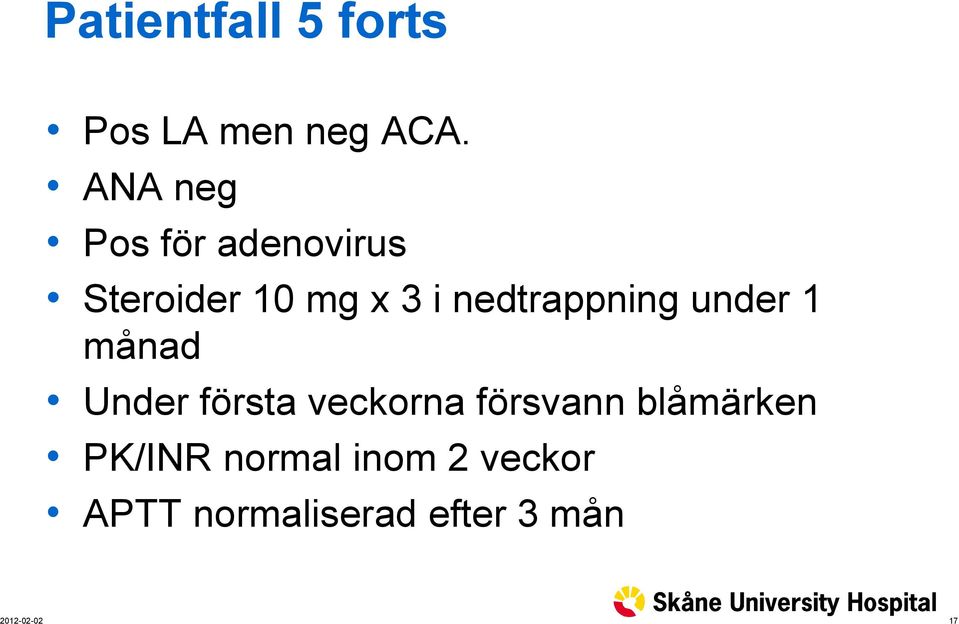 Patientfall 5 forts

• Pos LA men neg ACA.
• ANA neg
• Pos för adenovirus
• Steroider 10 mg x 3 i nedtrappning under 1 månad
• Under första veckorna försvann blåmärken
• PK/INR normal inom 2 veckor
• APTT normaliserad efter 3 mån

Skåne University Hospital

2012-02-02

17